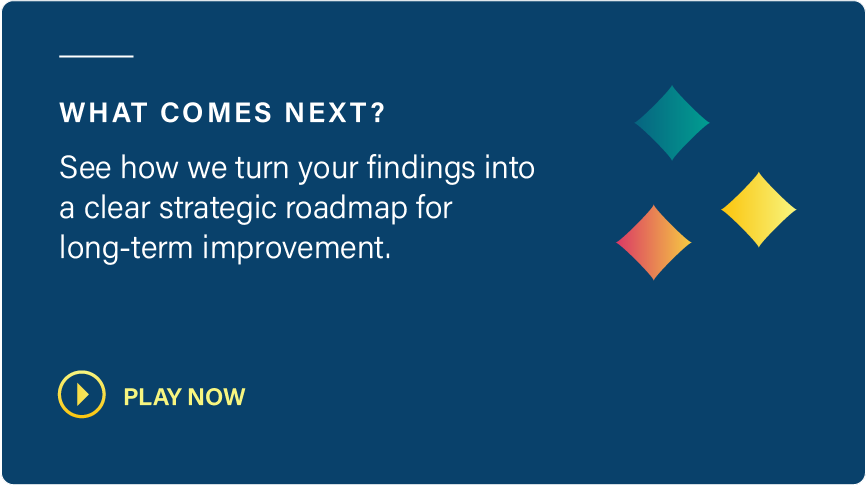 WHAT COMES NEXT?

See how we turn your findings into a clear strategic roadmap for long-term improvement.

PLAY NOW